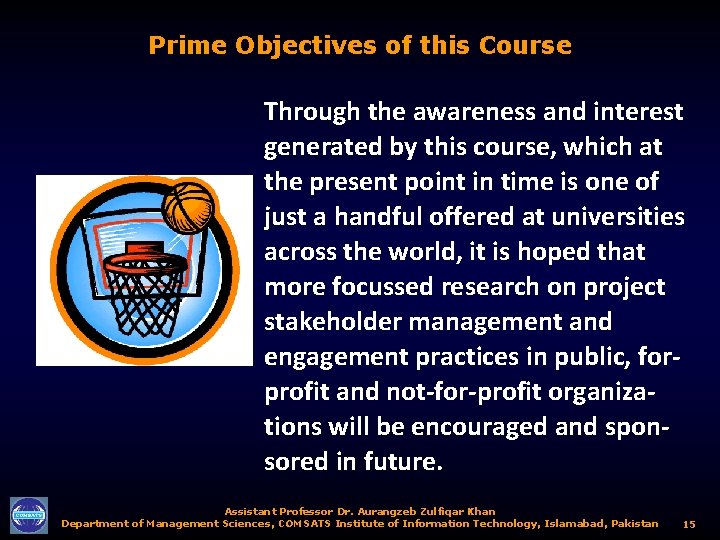 Prime Objectives of this Course

Through the awareness and interest generated by this course, which at the present point in time is one of just a handful offered at universities across the world, it is hoped that more focussed research on project stakeholder management and engagement practices in public, for-profit and not-for-profit organizations will be encouraged and sponsored in future.

COMSATS

Assistant Professor Dr. Aurangzeb Zulfiqar Khan
Department of Management Sciences, COMSATS Institute of Information Technology, Islamabad, Pakistan 15